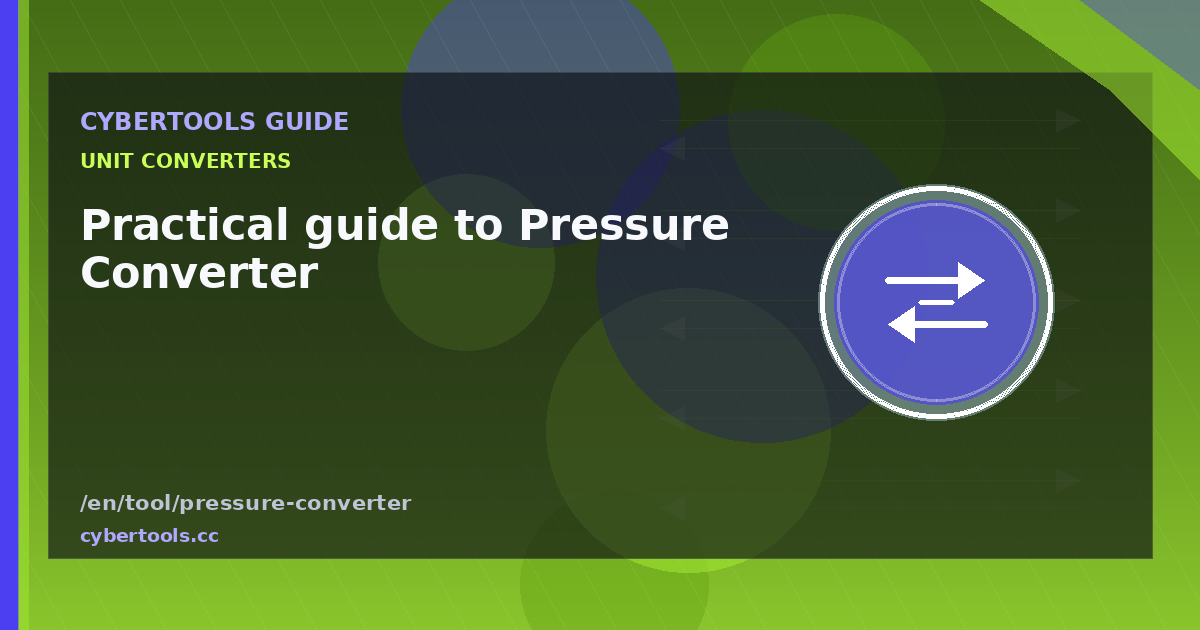 CYBERTOOLS GUIDE
UNIT CONVERTERS

Practical guide to Pressure Converter

/en/tool/pressure-converter
cybertools.cc